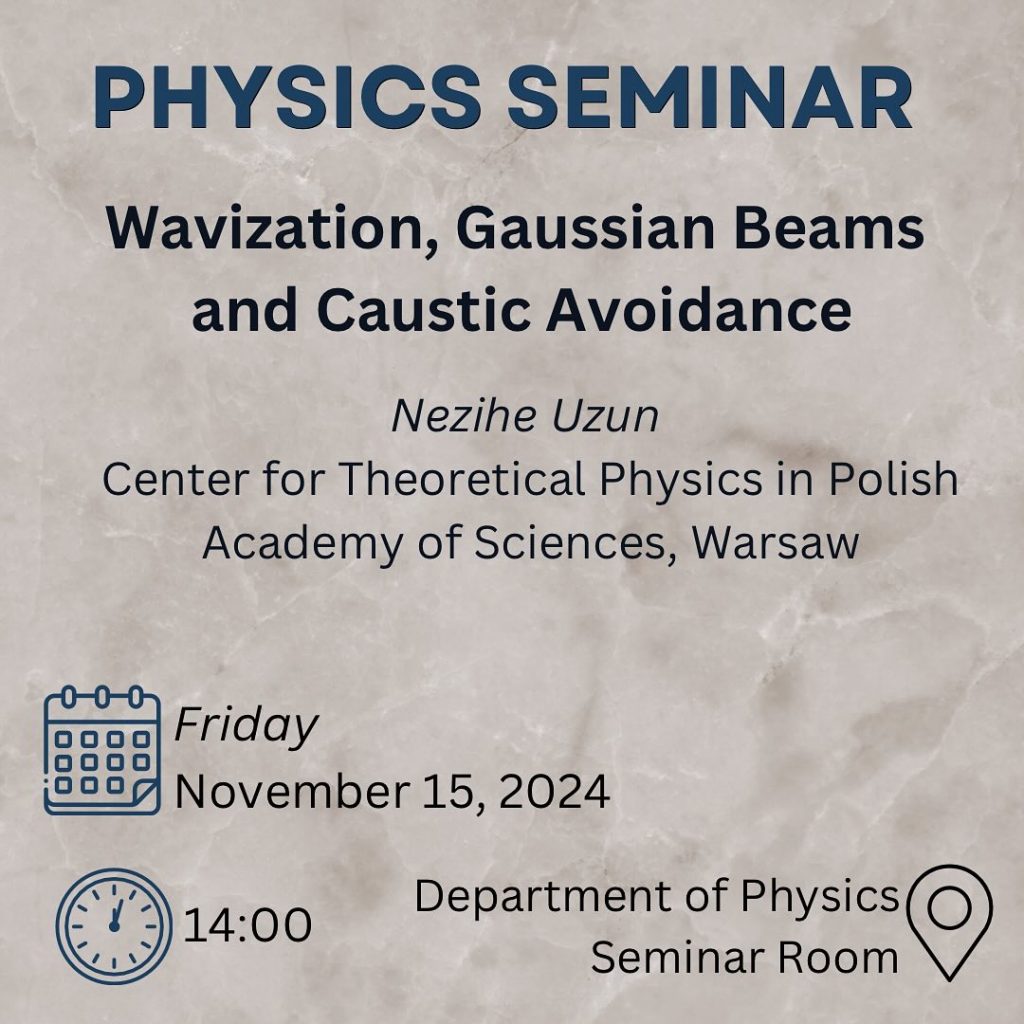 PHYSICS SEMINAR

Wavization, Gaussian Beams and Caustic Avoidance

Nezihe Uzun
Center for Theoretical Physics in Polish Academy of Sciences, Warsaw

Friday
November 15, 2024

14:00

Department of Physics
Seminar Room